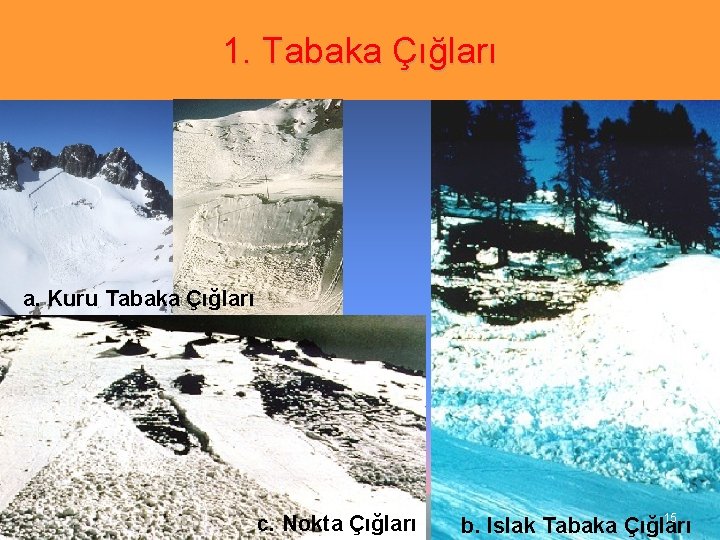 1. Tabaka Çığları

a. Kuru Tabaka Çığları

c. Nokta Çığları

b. Islak Tabaka Çığları

15